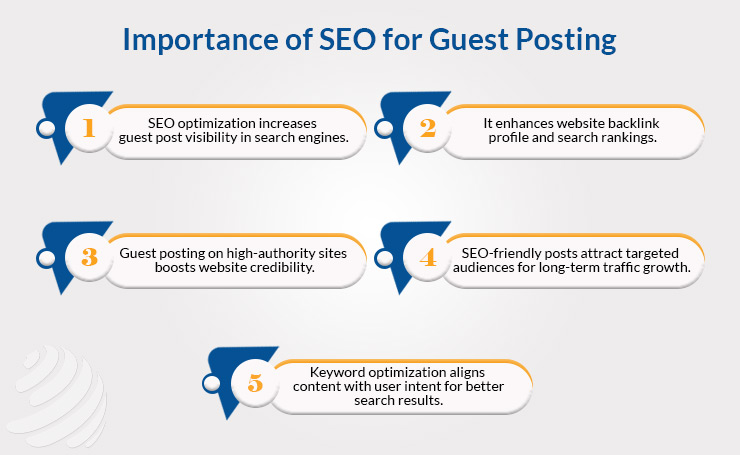 Importance of SEO for Guest Posting

1
SEO optimization increases guest post visibility in search engines.

2
It enhances website backlink profile and search rankings.

3
Guest posting on high-authority sites boosts website credibility.

4
SEO-friendly posts attract targeted audiences for long-term traffic growth.

5
Keyword optimization aligns content with user intent for better search results.